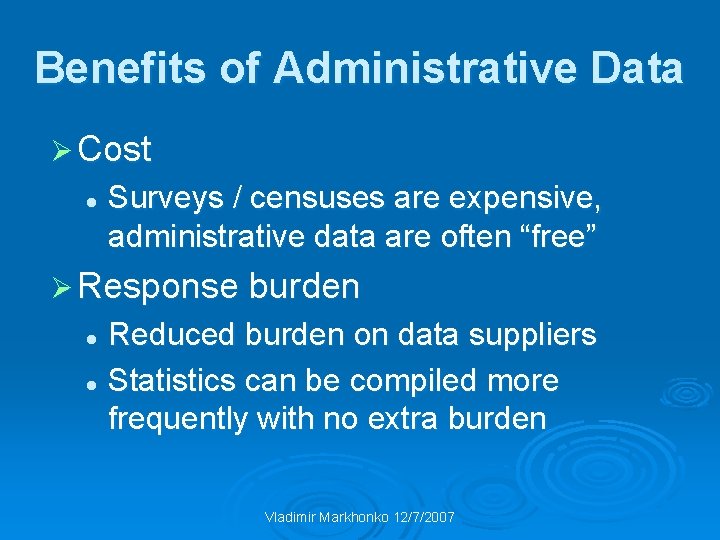 Benefits of Administrative Data

➢ Cost

• Surveys / censuses are expensive, administrative data are often “free”

➢ Response burden

• Reduced burden on data suppliers

• Statistics can be compiled more frequently with no extra burden

Vladimir Markhonko 12/7/2007